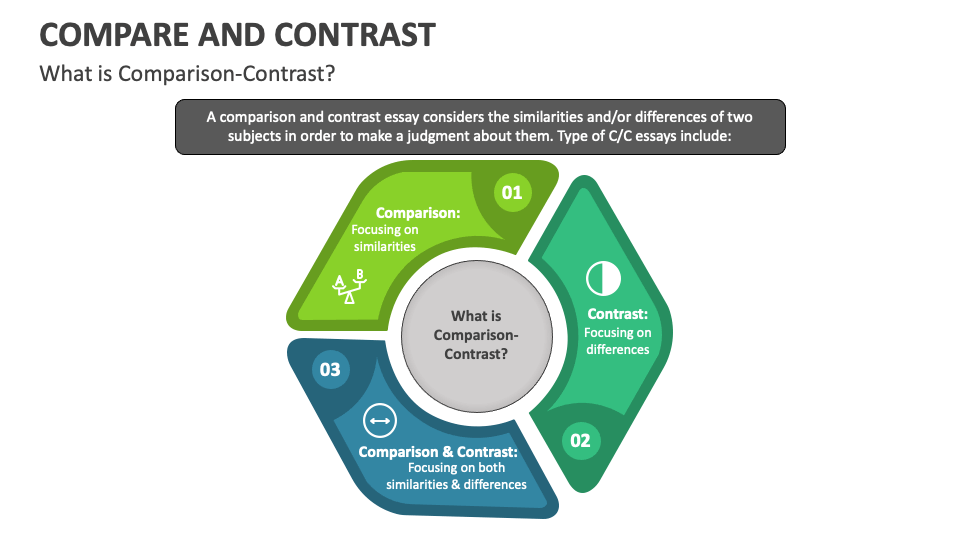 COMPARE AND CONTRAST

What is Comparison-Contrast?

A comparison and contrast essay considers the similarities and/or differences of two subjects in order to make a judgment about them. Type of C/C essays include:

01

Comparison:
Focusing on similarities

A B

What is Comparison-Contrast?

Contrast:
Focusing on differences

02

03

Comparison & Contrast:
Focusing on both similarities & differences